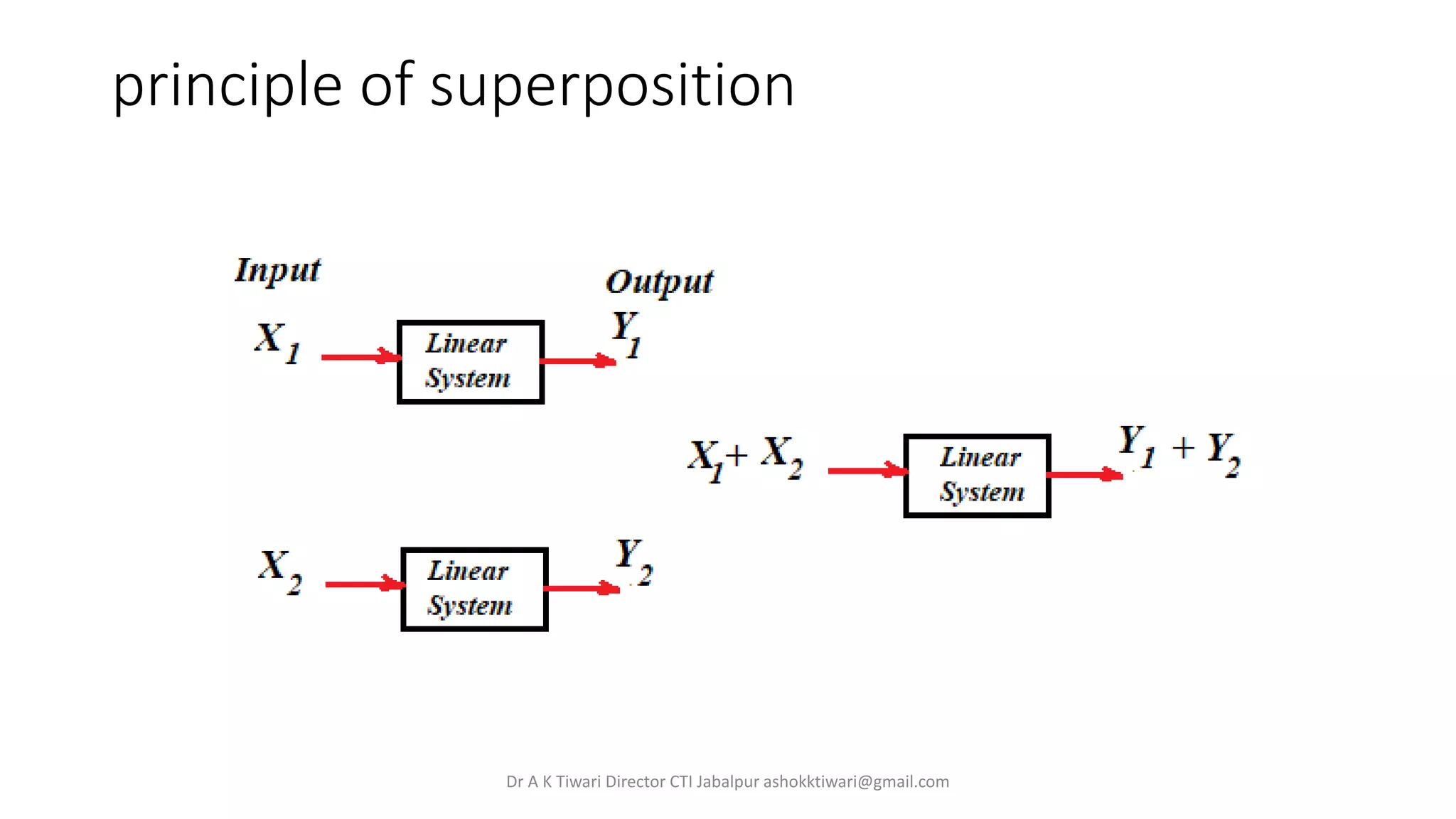 principle of superposition

Input

Output

$X_1$

Linear System

$Y_1$

$X_1 + X_2$

Linear System

$Y_1 + Y_2$

$X_2$

Linear System

$Y_2$

Dr A K Tiwari Director CTI Jabalpur ashokktiwari@gmail.com